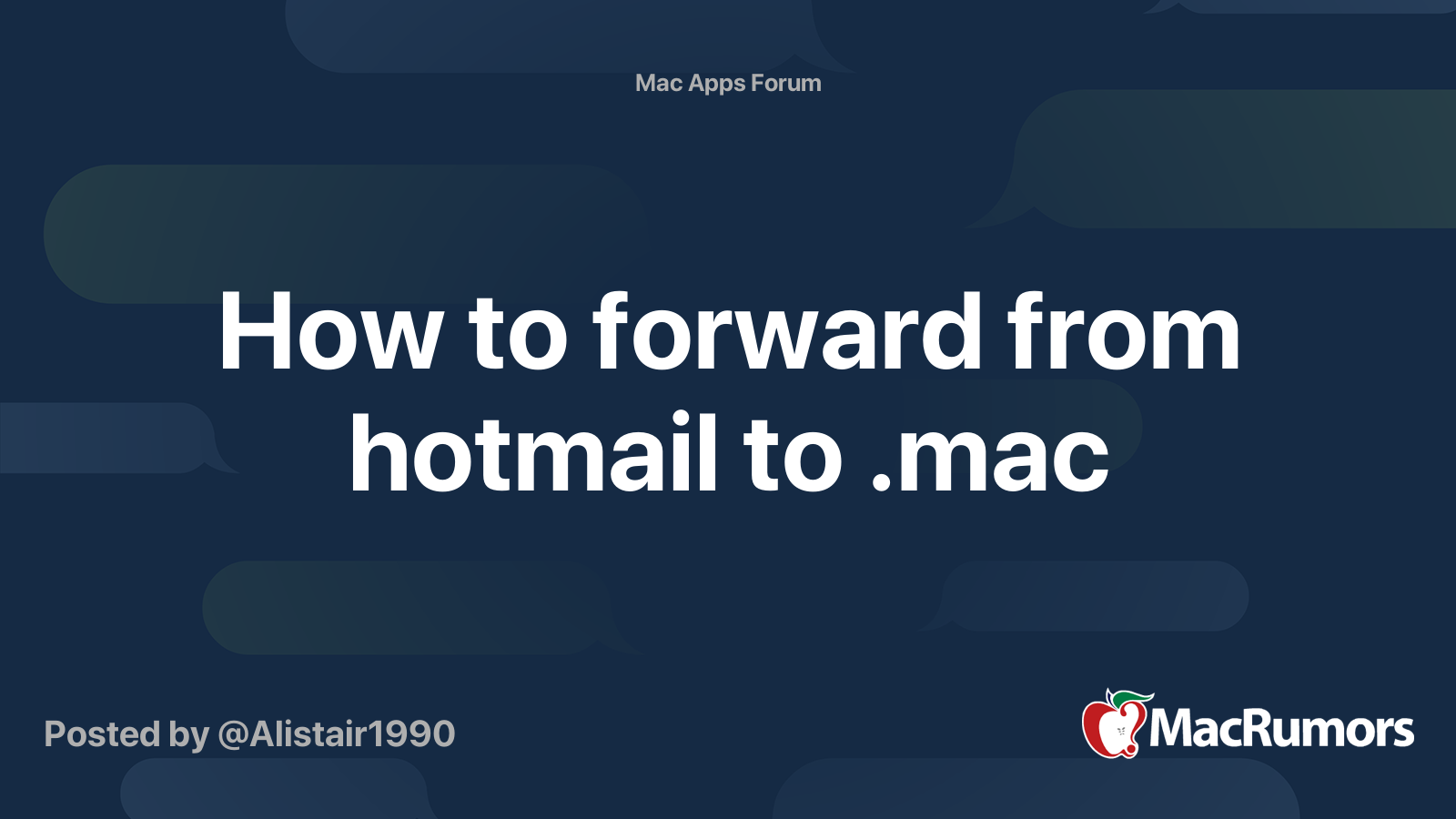 Mac Apps Forum

How to forward from hotmail to .mac

Posted by @Alistair1990

MacRumors